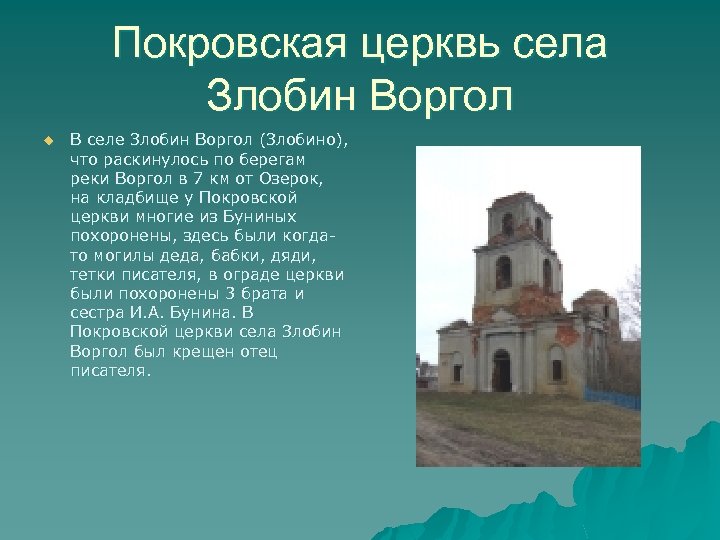 Покровская церквь села Злобин Воргол

В селе Злобин Воргол (Злобино), что раскинулось по берегам реки Воргол в 7 км от Озерок, на кладбище у Покровской церкви многие из Буниных похоронены, здесь были когда-то могилы деда, бабки, дяди, тетки писателя, в ограде церкви были похоронены 3 брата и сестра И.А. Бунина. В Покровской церкви села Злобин Воргол был крещен отец писателя.